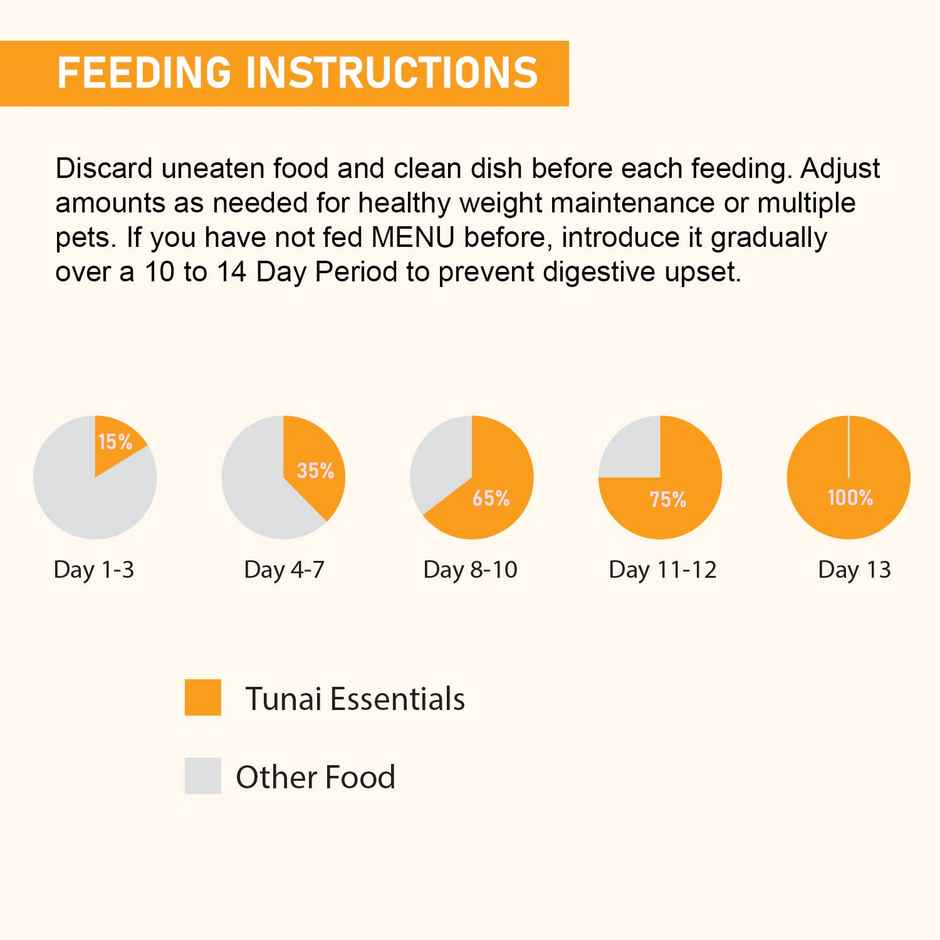 FEEDING INSTRUCTIONS

Discard uneaten food and clean dish before each feeding. Adjust amounts as needed for healthy weight maintenance or multiple pets. If you have not fed MENU before, introduce it gradually over a 10 to 14 Day Period to prevent digestive upset.

15%
Day 1-3

35%
Day 4-7

65%
Day 8-10

75%
Day 11-12

100%
Day 13

Tunai Essentials

Other Food